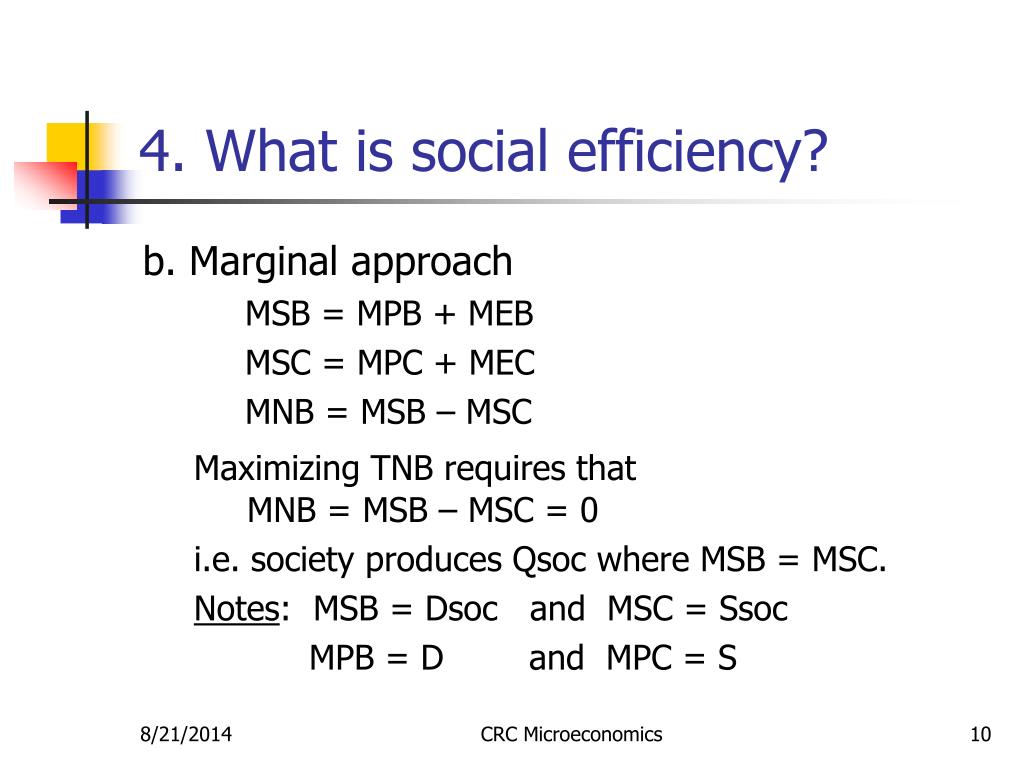 4. What is social efficiency?

b. Marginal approach

MSB = MPB + MEB

MSC = MPC + MEC

MNB = MSB – MSC

Maximizing TNB requires that
MNB = MSB – MSC = 0

i.e. society produces Qsoc where MSB = MSC.

Notes: MSB = Dsoc and MSC = Ssoc
MPB = D and MPC = S

8/21/2014

CRC Microeconomics

10